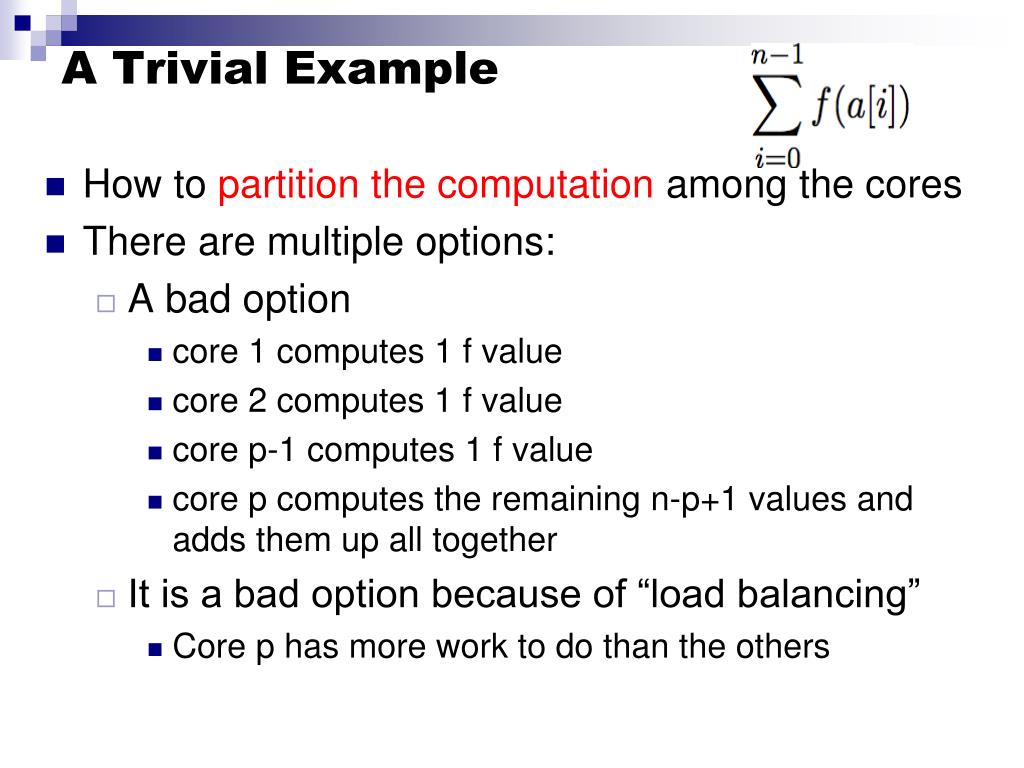 A Trivial Example

$\sum_{i=0}^{n-1} f(a[i])$

How to partition the computation among the cores

There are multiple options:

A bad option

core 1 computes 1 f value

core 2 computes 1 f value

core p-1 computes 1 f value

core p computes the remaining n-p+1 values and adds them up all together

It is a bad option because of “load balancing”

Core p has more work to do than the others